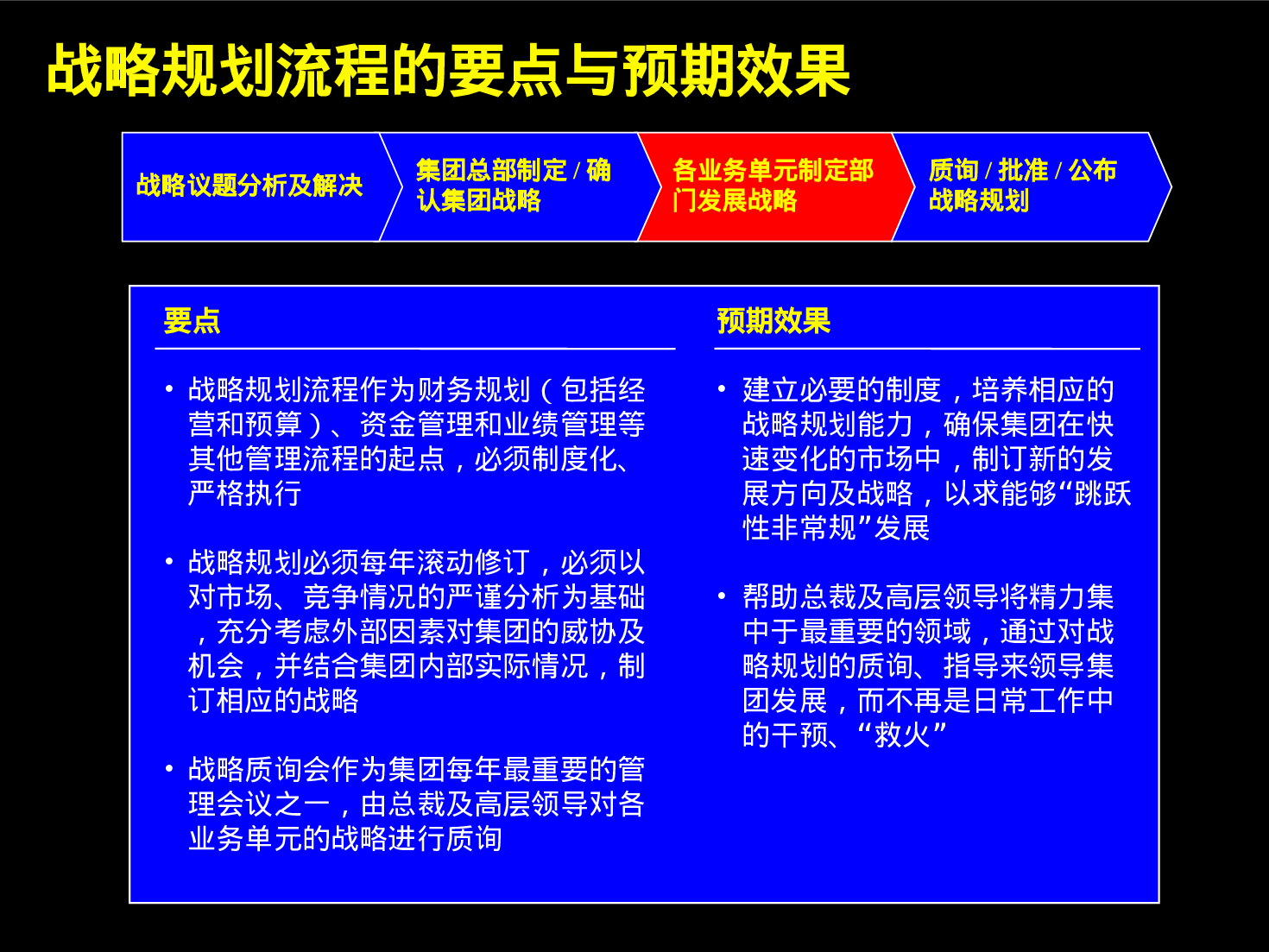 战略规划流程的要点与预期效果

战略议题分析及解决

集团总部制定 / 确认集团战略

各业务单元制定部门发展战略

质询 / 批准 / 公布战略规划

要点

• 战略规划流程作为财务规划（包括经营和预算）、资金管理和业绩管理等其他管理流程的起点，必须制度化、严格执行

• 战略规划必须每年滚动修订，必须以对市场、竞争情况的严谨分析为基础，充分考虑外部因素对集团的威协及机会，并结合集团内部实际情况，制订相应的战略

• 战略质询会作为集团每年最重要的管理会议之一，由总裁及高层领导对各业务单元的战略进行质询

预期效果

• 建立必要的制度，培养相应的战略规划能力，确保集团在快速变化的市场中，制订新的发展方向及战略，以求能够“跳跃性非常规”发展

• 帮助总裁及高层领导将精力集中于最重要的领域，通过对战略规划的质询、指导来领导集团发展，而不再是日常工作中的干预、“救火”